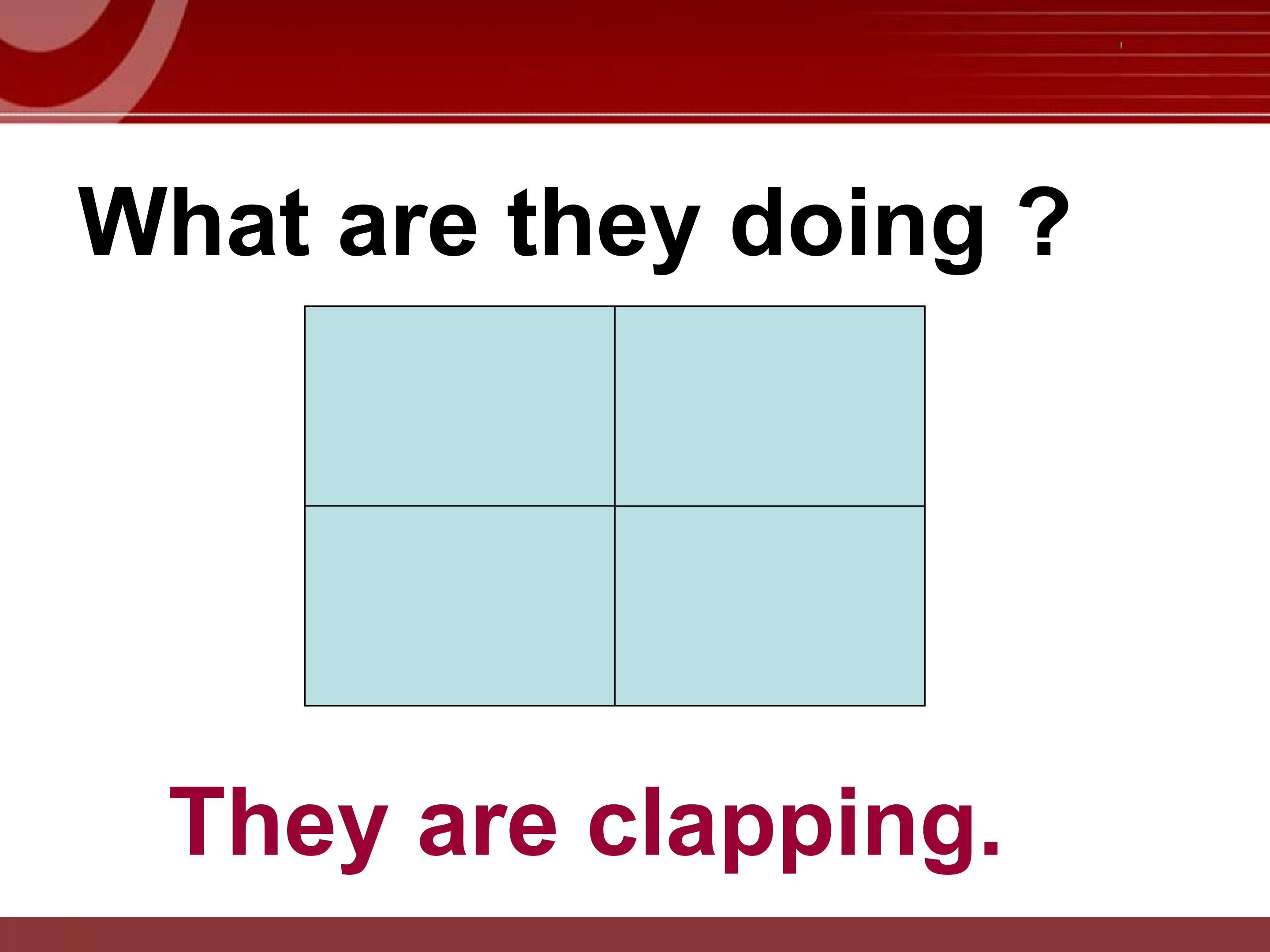 What are they doing ?

They are clapping.